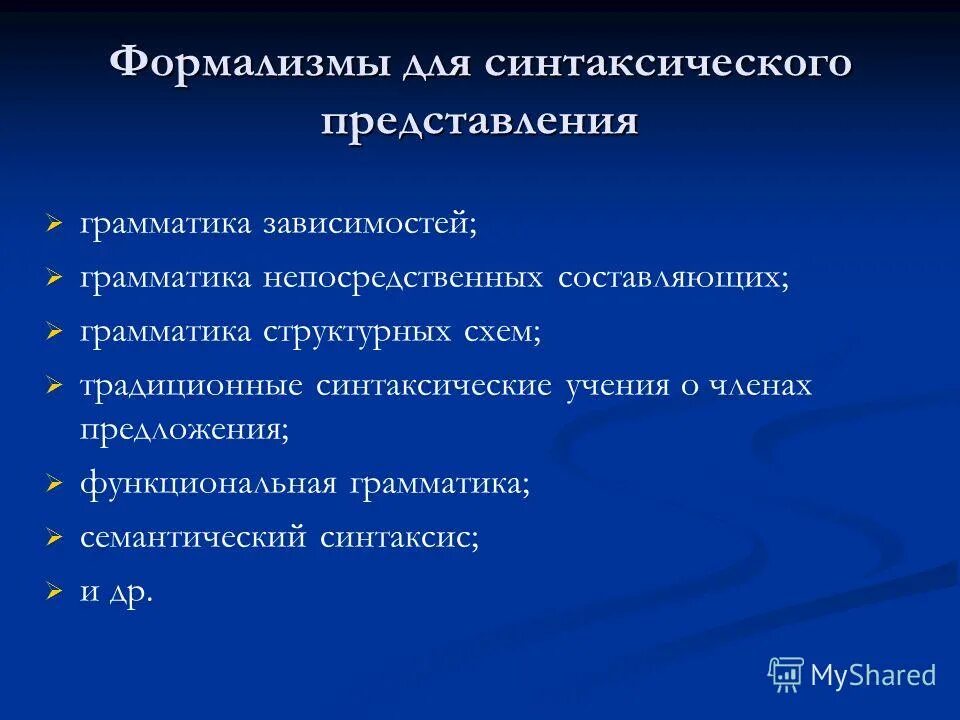 Формализмы для синтаксического представления

➢ грамматика зависимостей;
➢ грамматика непосредственных составляющих;
➢ грамматика структурных схем;
➢ традиционные синтаксические учения о членах предложения;
➢ функциональная грамматика;
➢ семантический синтаксис;
➢ и др.

MyShared